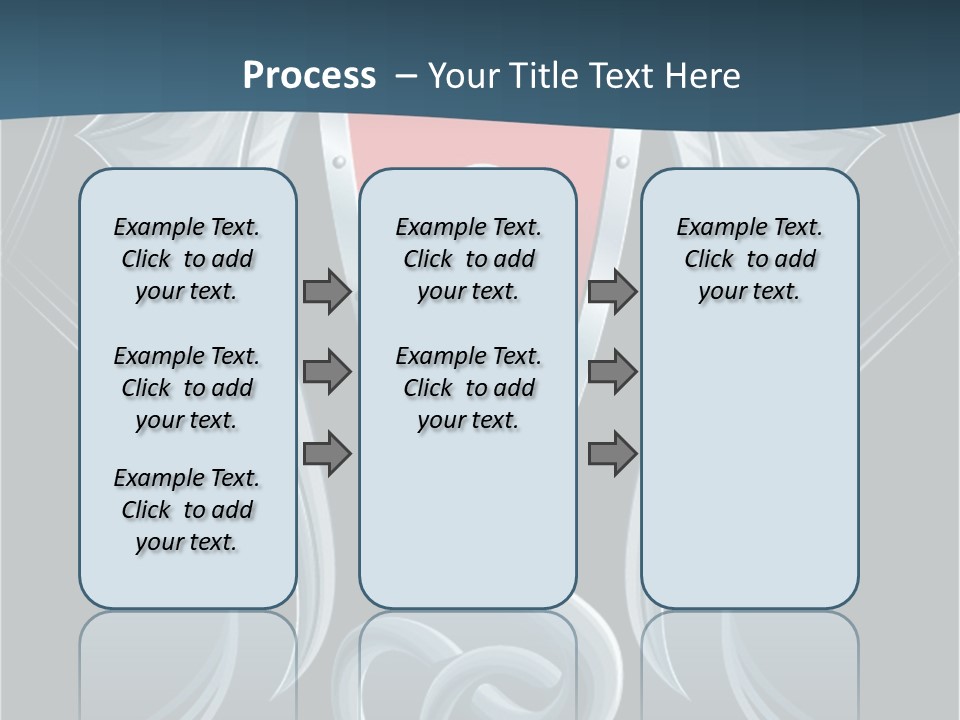 Process – Your Title Text Here

Example Text. Click to add your text.

Example Text. Click to add your text.

Example Text. Click to add your text.

Example Text. Click to add your text.

Example Text. Click to add your text.

Example Text. Click to add your text.